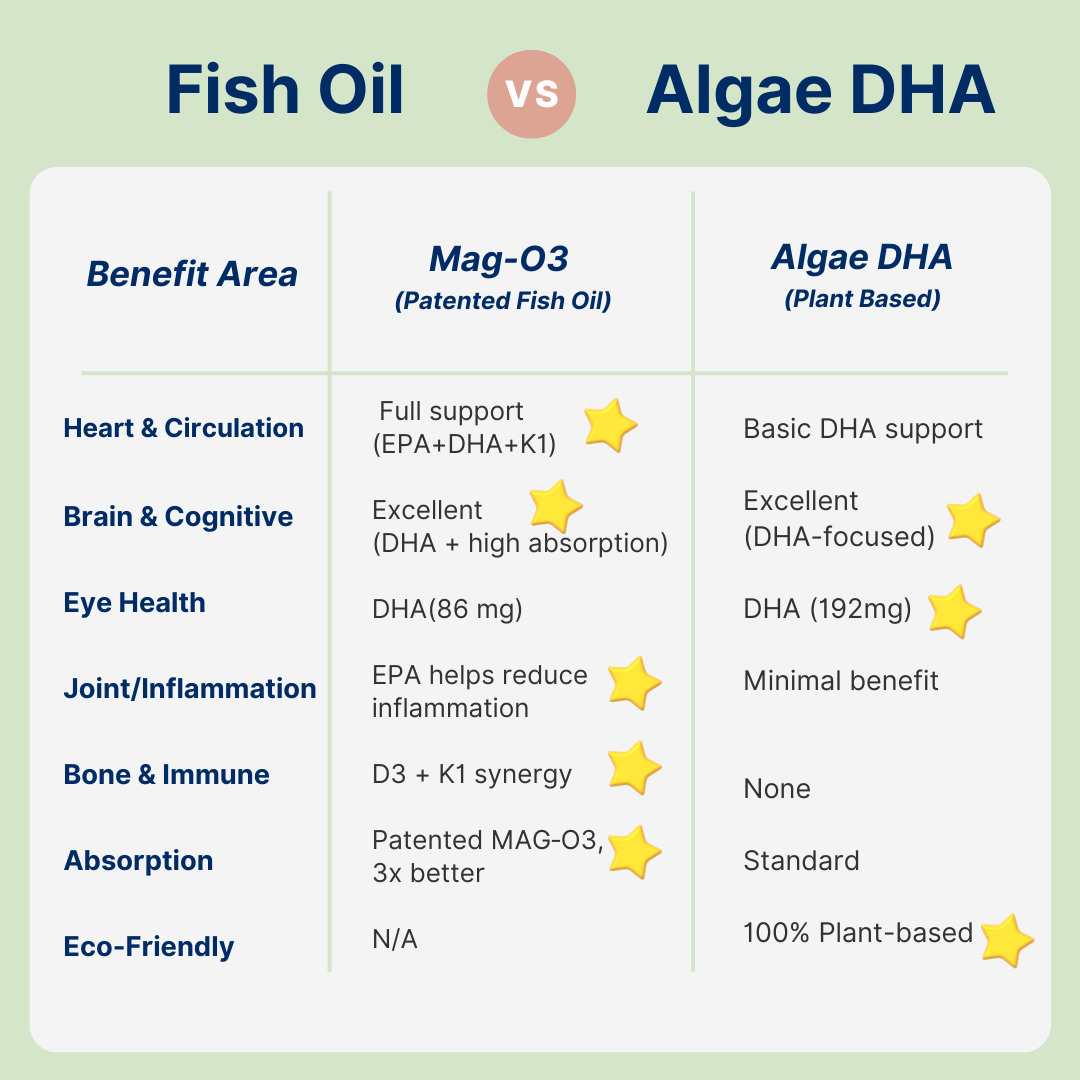 Fish Oil vs Algae DHA

| Benefit Area | Mag-O3 (Patented Fish Oil) | Algae DHA (Plant Based) |
|---|---|---|
| Heart & Circulation | Full support (EPA+DHA+K1) | Basic DHA support |
| Brain & Cognitive | Excellent (DHA + high absorption) | Excellent (DHA-focused) |
| Eye Health | DHA(86 mg) | DHA (192mg) |
| Joint/Inflammation | EPA helps reduce inflammation | Minimal benefit |
| Bone & Immune | D3 + K1 synergy | None |
| Absorption | Patented MAG-O3, 3x better | Standard |
| Eco-Friendly | N/A | 100% Plant-based |